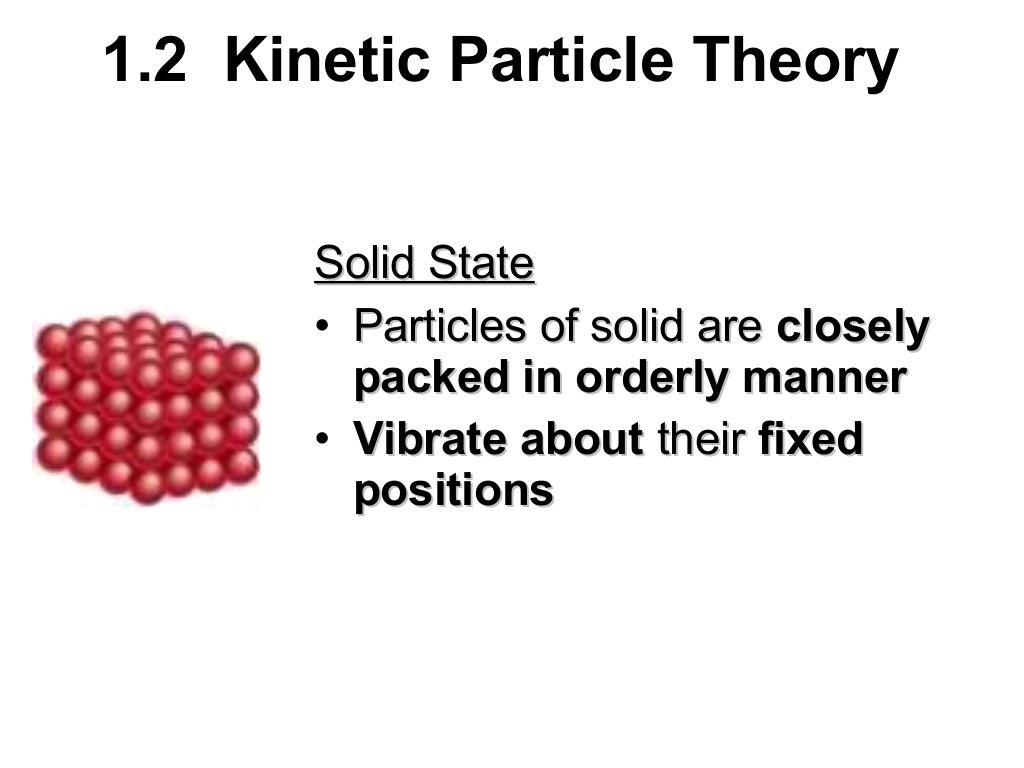 1.2 Kinetic Particle Theory

Solid State

• Particles of solid are closely packed in orderly manner
• Vibrate about their fixed positions